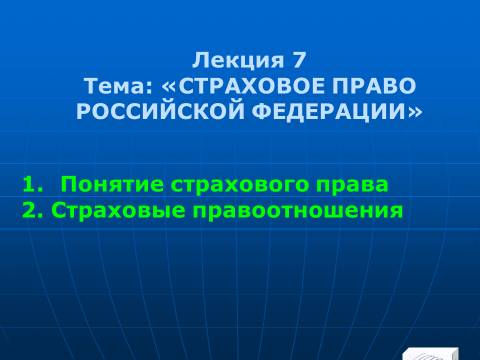 Лекция 7
Тема: «СТРАХОВОЕ ПРАВО РОССИЙСКОЙ ФЕДЕРАЦИИ»

1. Понятие страхового права
2. Страховые правоотношения